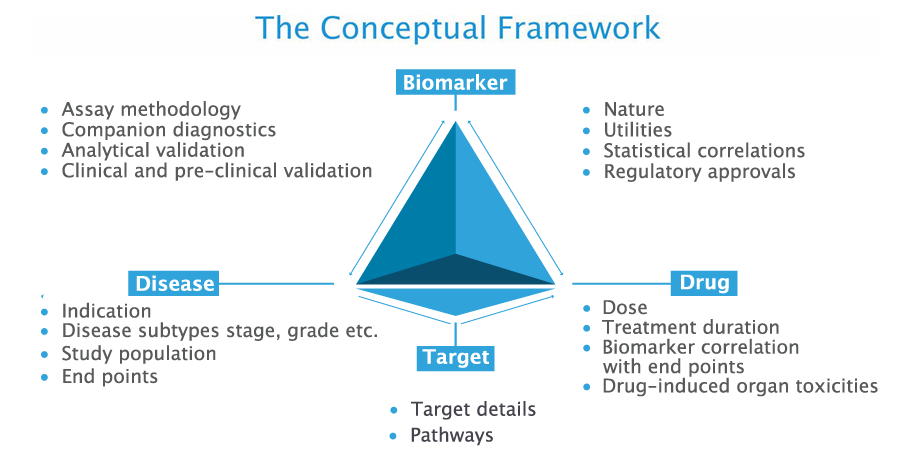 The Conceptual Framework

Biomarker

- Assay methodology
- Companion diagnostics
- Analytical validation
- Clinical and pre-clinical validation

- Nature
- Utilities
- Statistical correlations
- Regulatory approvals

Disease

- Indication
- Disease subtypes stage, grade etc.
- Study population
- End points

Drug

- Dose
- Treatment duration
- Biomarker correlation with end points
- Drug-induced organ toxicities

Target

- Target details
- Pathways